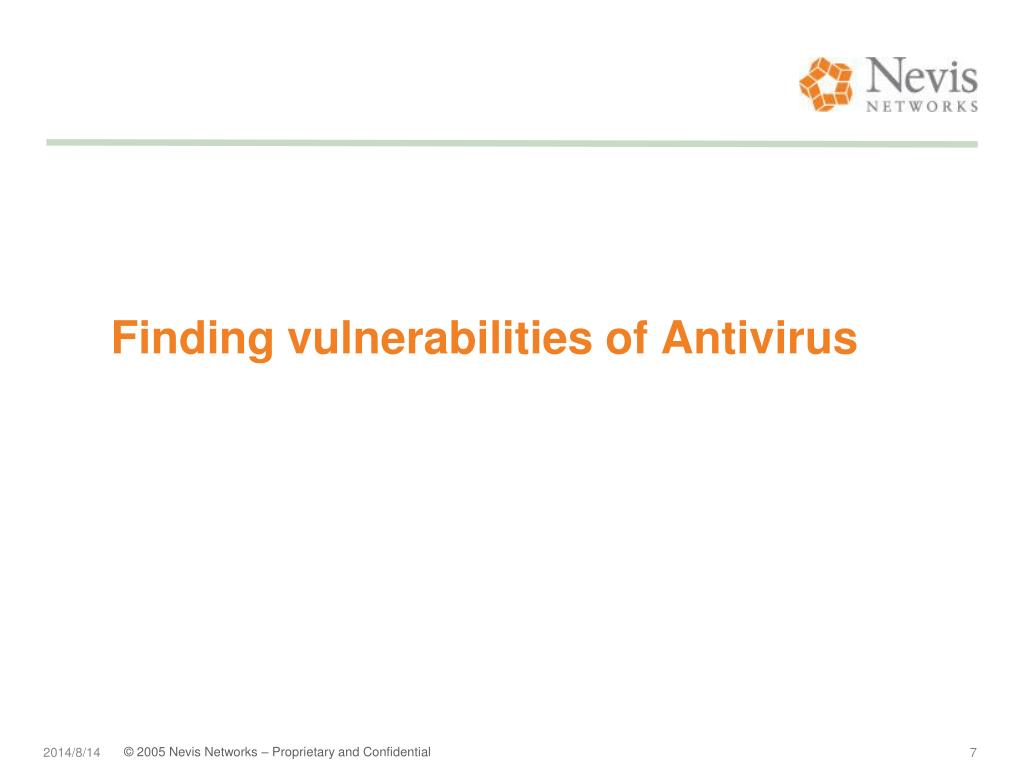 Nevis
NETWORKS

Finding vulnerabilities of Antivirus

2014/8/14 © 2005 Nevis Networks – Proprietary and Confidential 7